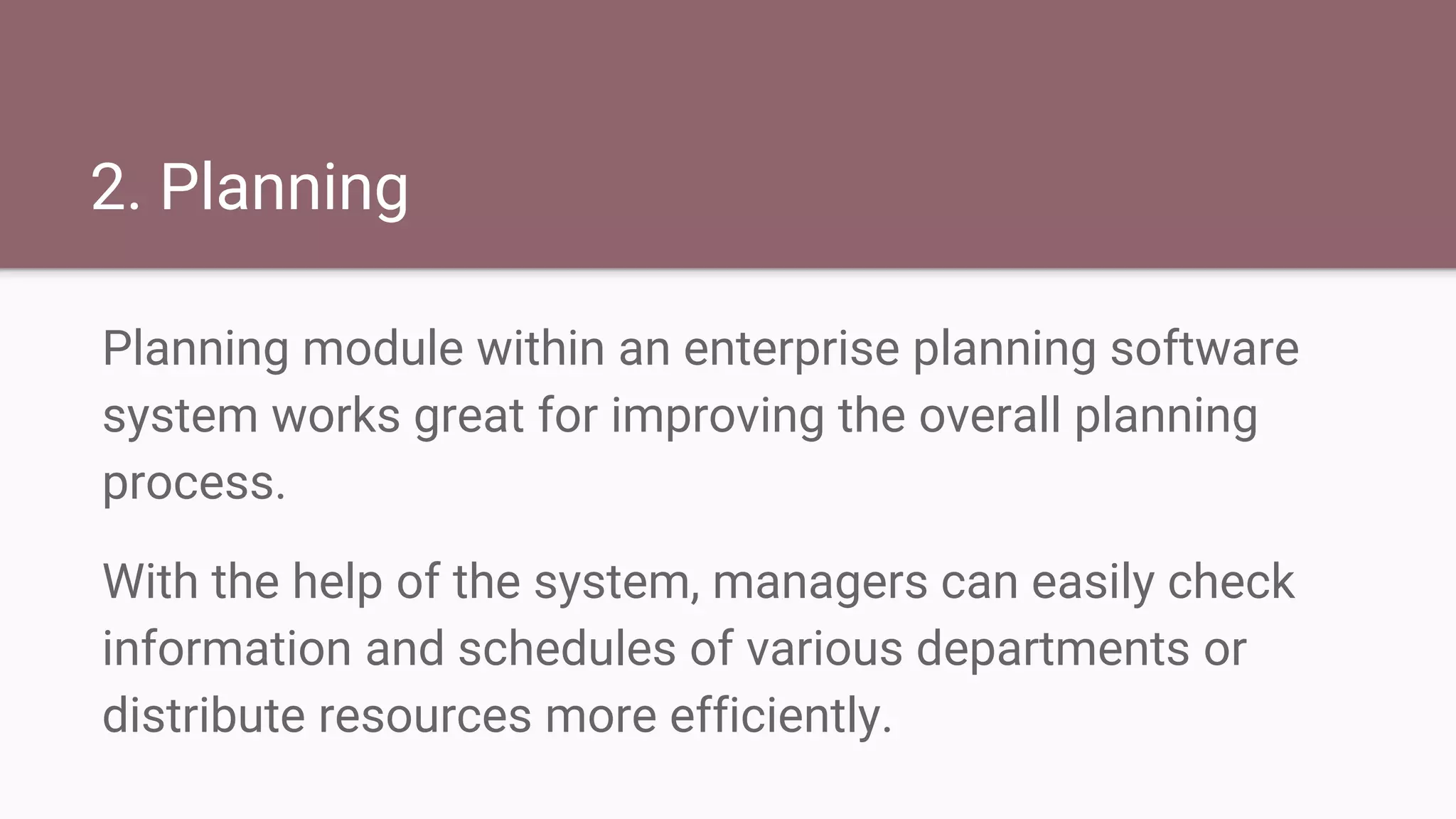 2. Planning

Planning module within an enterprise planning software system works great for improving the overall planning process.

With the help of the system, managers can easily check information and schedules of various departments or distribute resources more efficiently.